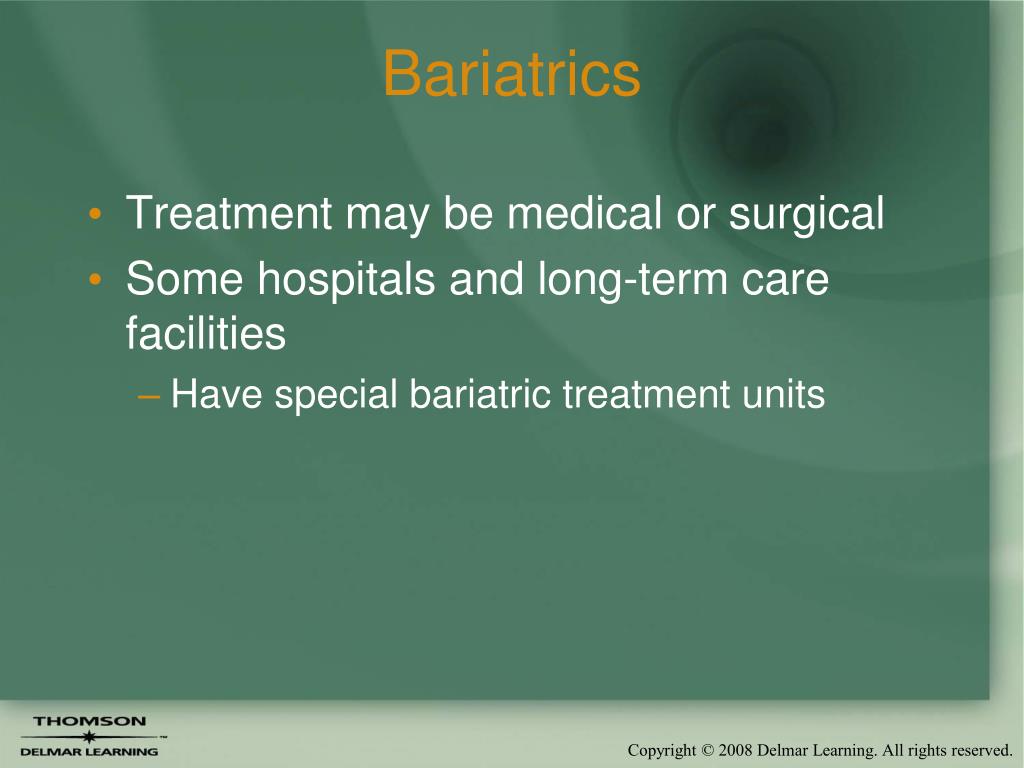 Bariatrics

• Treatment may be medical or surgical
• Some hospitals and long-term care facilities
– Have special bariatric treatment units

THOMSON
DELMAR LEARNING

Copyright © 2008 Delmar Learning. All rights reserved.